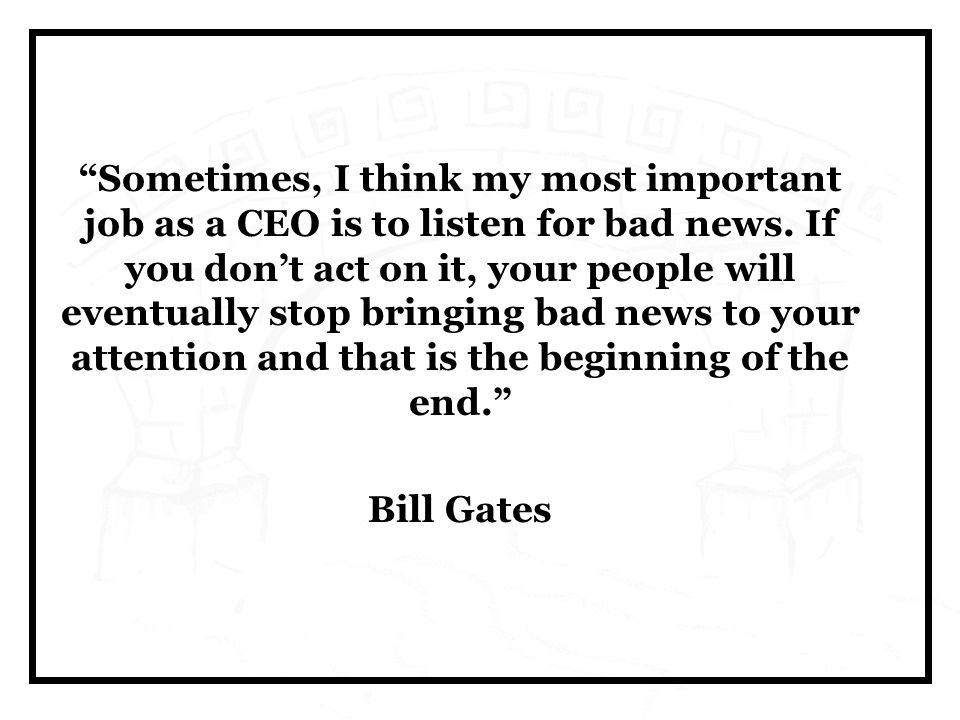 “Sometimes, I think my most important job as a CEO is to listen for bad news. If you don’t act on it, your people will eventually stop bringing bad news to your attention and that is the beginning of the end.”

Bill Gates